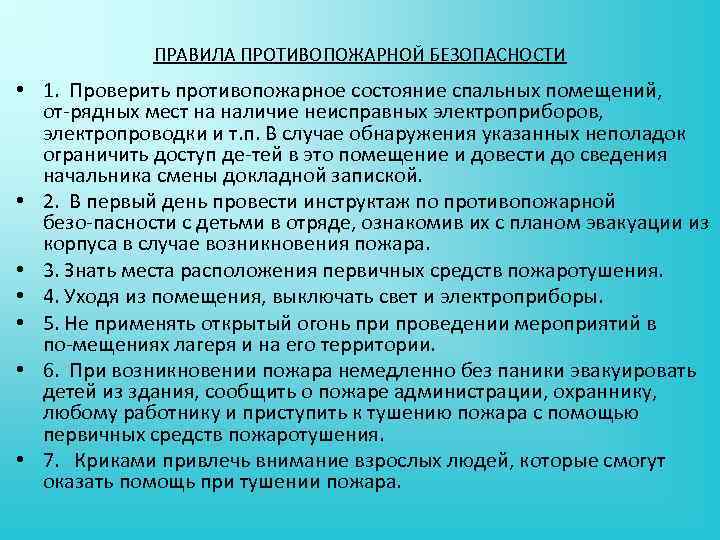 ПРАВИЛА ПРОТИВОПОЖАРНОЙ БЕЗОПАСНОСТИ

• 1. Проверить противопожарное состояние спальных помещений, от-рядных мест на наличие неисправных электроприборов, электропроводки и т.п. В случае обнаружения указанных неполадок ограничить доступ де-тей в это помещение и довести до сведения начальника смены докладной запиской.

• 2. В первый день провести инструктаж по противопожарной безо-пасности с детьми в отряде, ознакомив их с планом эвакуации из корпуса в случае возникновения пожара.

• 3. Знать места расположения первичных средств пожаротушения.

• 4. Уходя из помещения, выключать свет и электроприборы.

• 5. Не применять открытый огонь при проведении мероприятий в по-мещениях лагеря и на его территории.

• 6. При возникновении пожара немедленно без паники эвакуировать детей из здания, сообщить о пожаре администрации, охраннику, любому работнику и приступить к тушению пожара с помощью первичных средств пожаротушения.

• 7. Криками привлечь внимание взрослых людей, которые смогут оказать помощь при тушении пожара.